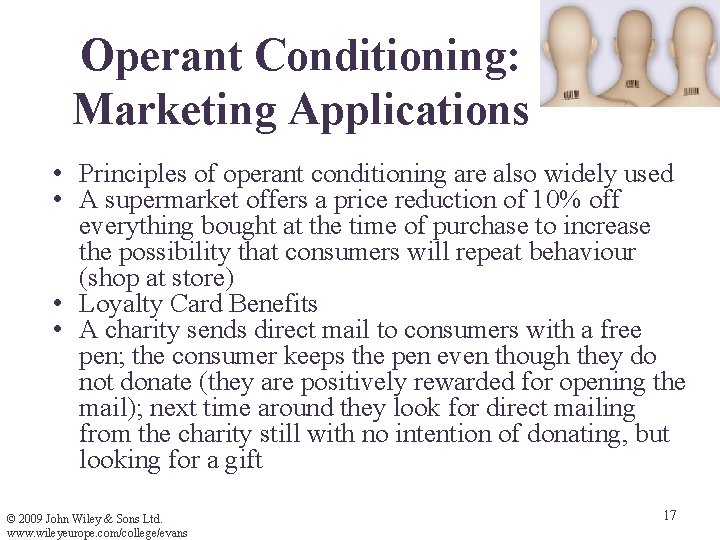 Operant Conditioning: Marketing Applications

• Principles of operant conditioning are also widely used
• A supermarket offers a price reduction of 10% off everything bought at the time of purchase to increase the possibility that consumers will repeat behaviour (shop at store)
• Loyalty Card Benefits
• A charity sends direct mail to consumers with a free pen; the consumer keeps the pen even though they do not donate (they are positively rewarded for opening the mail); next time around they look for direct mailing from the charity still with no intention of donating, but looking for a gift

© 2009 John Wiley & Sons Ltd.
www.wileyeurope.com/college/evans

17